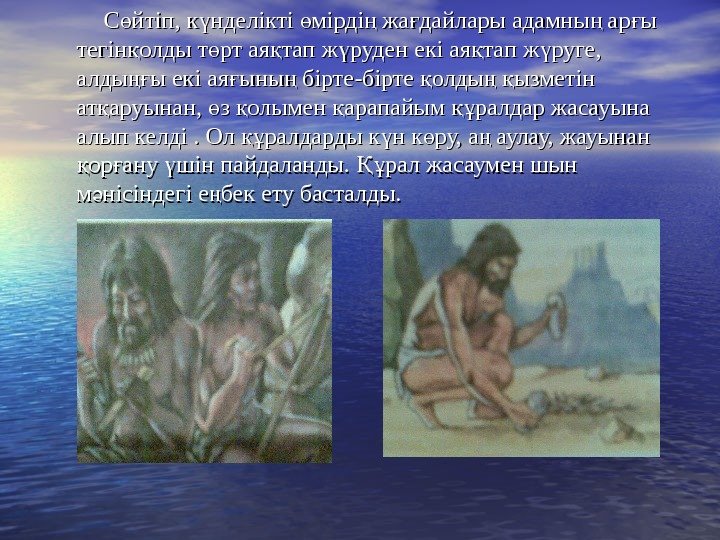 Сөйтіп, күнделікті өмірдің жағдайлары адамның арғы тегінқолды төрт аяқтап жүруден екі аяқтап жүруге, алдыңғы екі аяғының бірте-бірте қолдың қызметін атқаруынан, өз қолымен қарапайым құралдар жасауына алып келді . Ол құралдарды күн көру, аң аулау, жауынан қорғану үшін пайдаланды. Құрал жасаумен шын мәнісіндегі еңбек ету басталды.